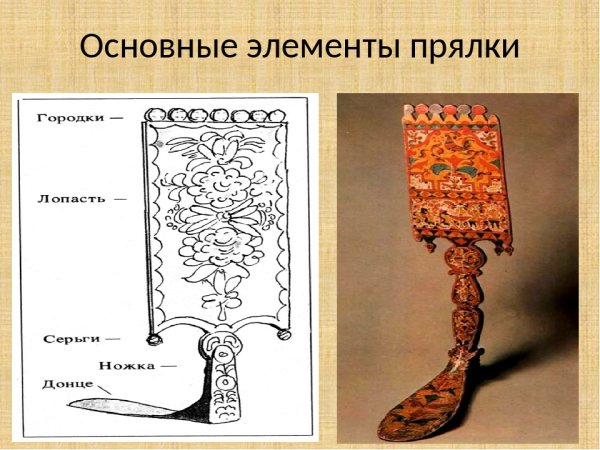 Основные элементы прялки

Городки —

Лопасть —

Серьги —

Ножка —

Донце